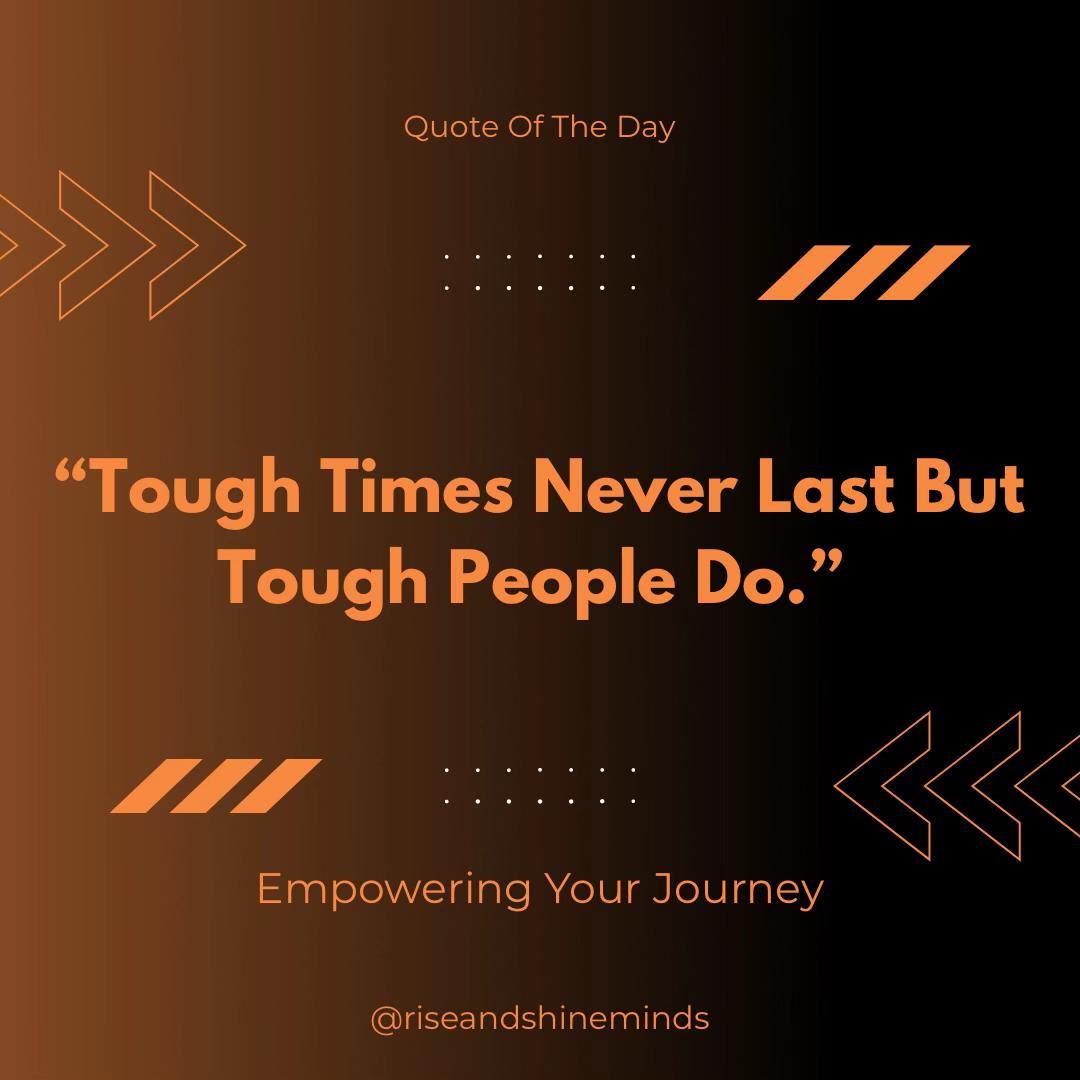 Quote Of The Day

“Tough Times Never Last But Tough People Do.”

Empowering Your Journey

@riseandshineminds